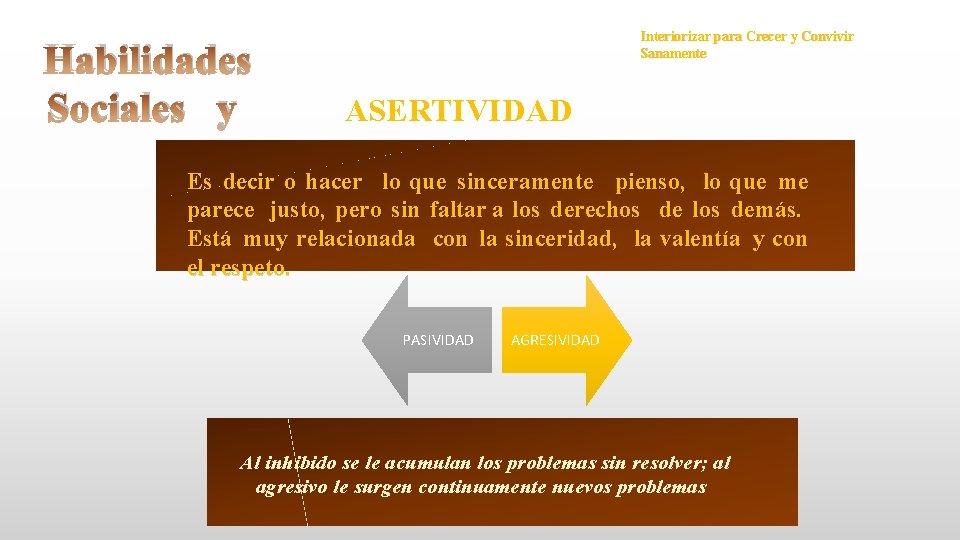 Habilidades Sociales y

Interiorizar para Crecer y Convivir Sanamente

ASERTIVIDAD

Es decir o hacer lo que sinceramente pienso, lo que me parece justo, pero sin faltar a los derechos de los demás. Está muy relacionada con la sinceridad, la valentía y con el respeto.

PASIVIDAD

AGRESIVIDAD

Al inhibido se le acumulan los problemas sin resolver; al agresivo le surgen continuamente nuevos problemas